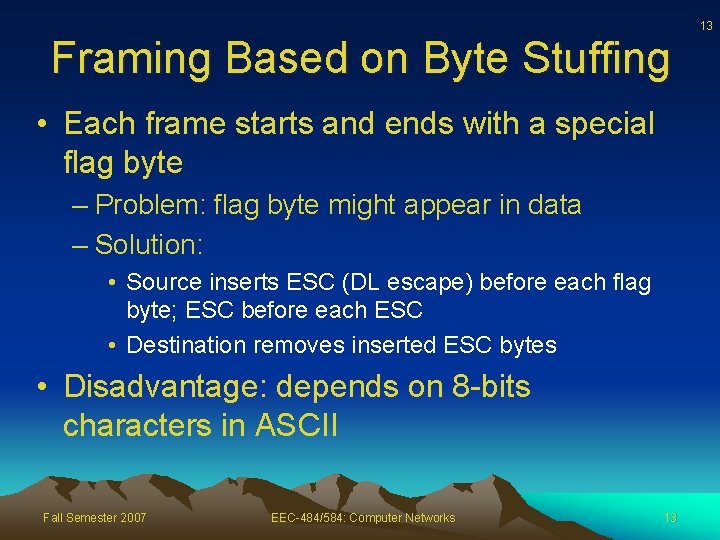 13

Framing Based on Byte Stuffing

• Each frame starts and ends with a special flag byte

– Problem: flag byte might appear in data

– Solution:

• Source inserts ESC (DL escape) before each flag byte; ESC before each ESC

• Destination removes inserted ESC bytes

• Disadvantage: depends on 8-bits characters in ASCII

Fall Semester 2007 EEC-484/584: Computer Networks 13